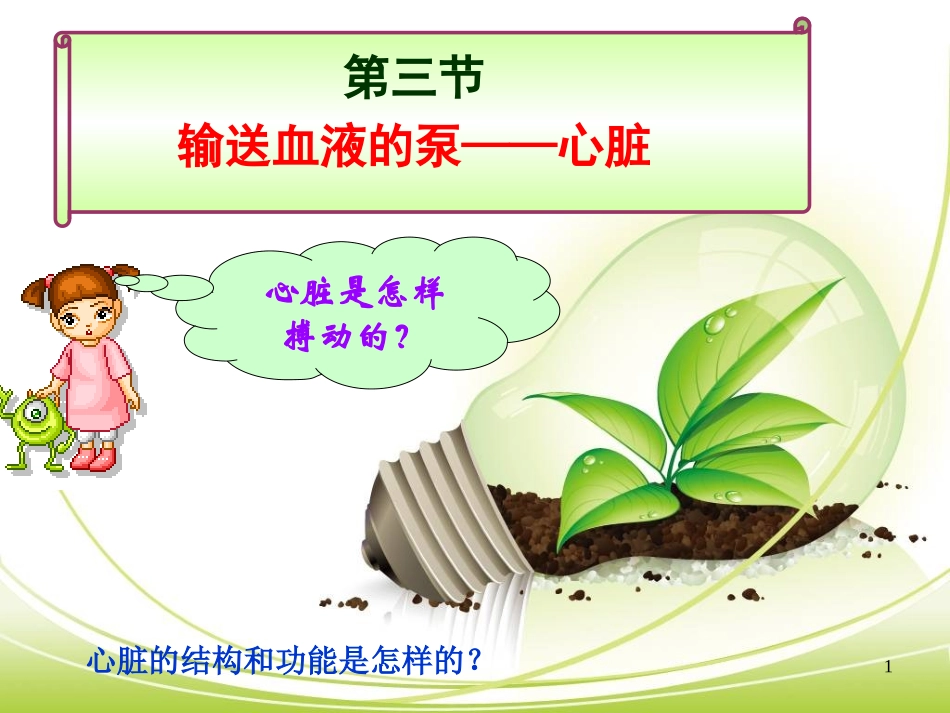 第三节
输送血液的泵——心脏

心脏是怎样搏动的？

心脏的结构和功能是怎样的？

1